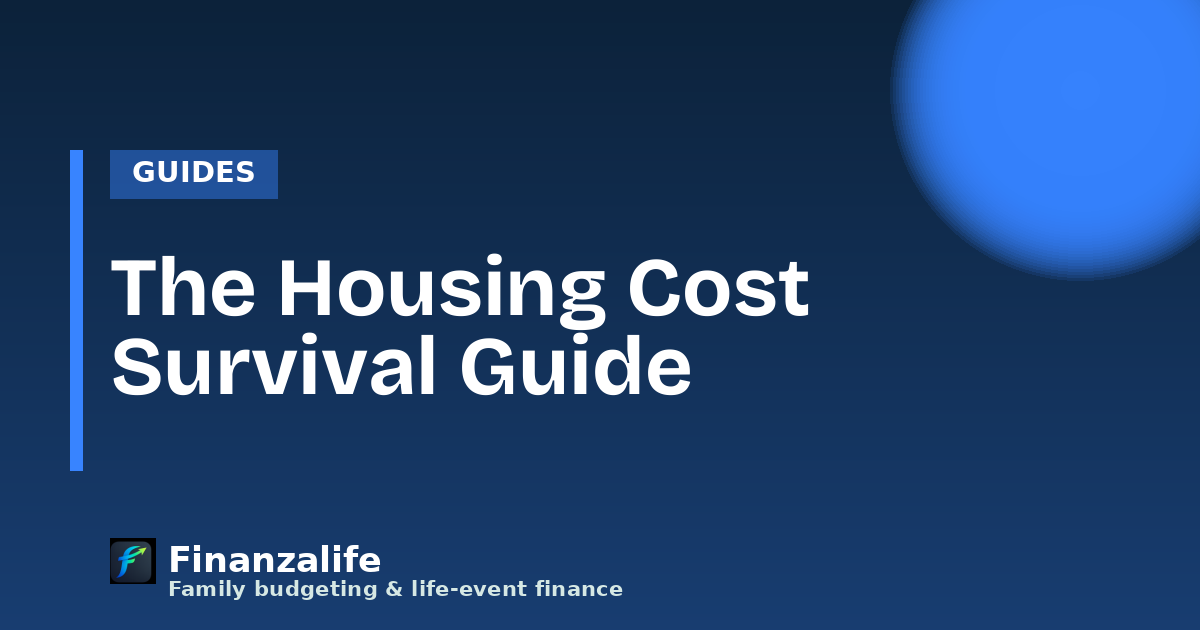 GUIDES

The Housing Cost Survival Guide

Finanzalife
Family budgeting & life-event finance